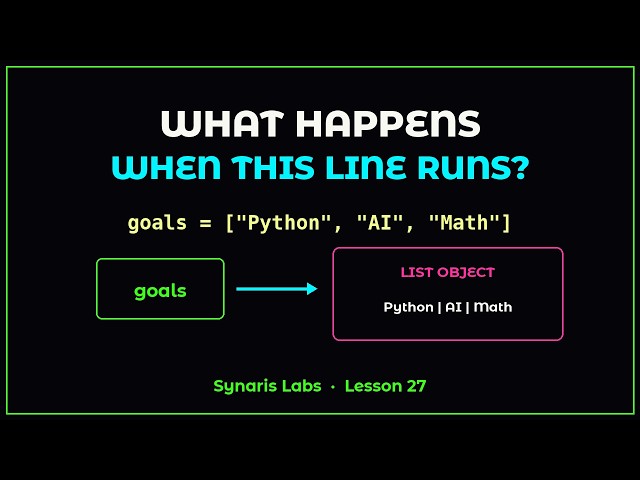 WHAT HAPPENS
WHEN THIS LINE RUNS?

goals = ["Python", "AI", "Math"]

goals

LIST OBJECT

Python | AI | Math

Synaris Labs · Lesson 27